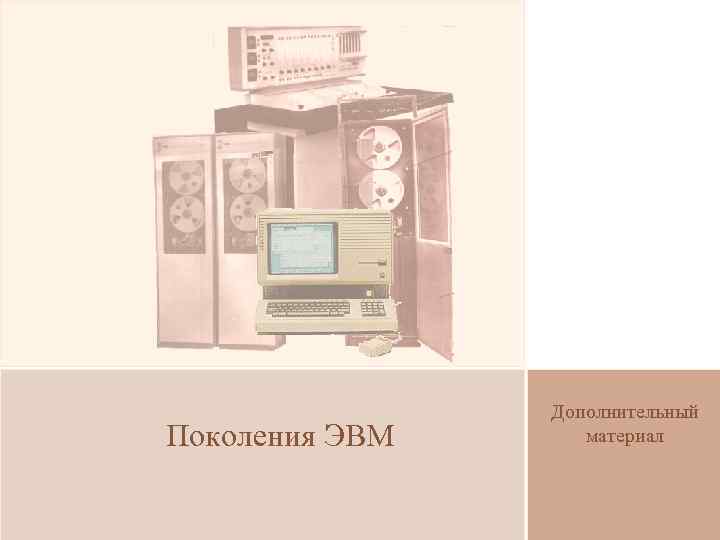 Поколения ЭВМ

Дополнительный материал